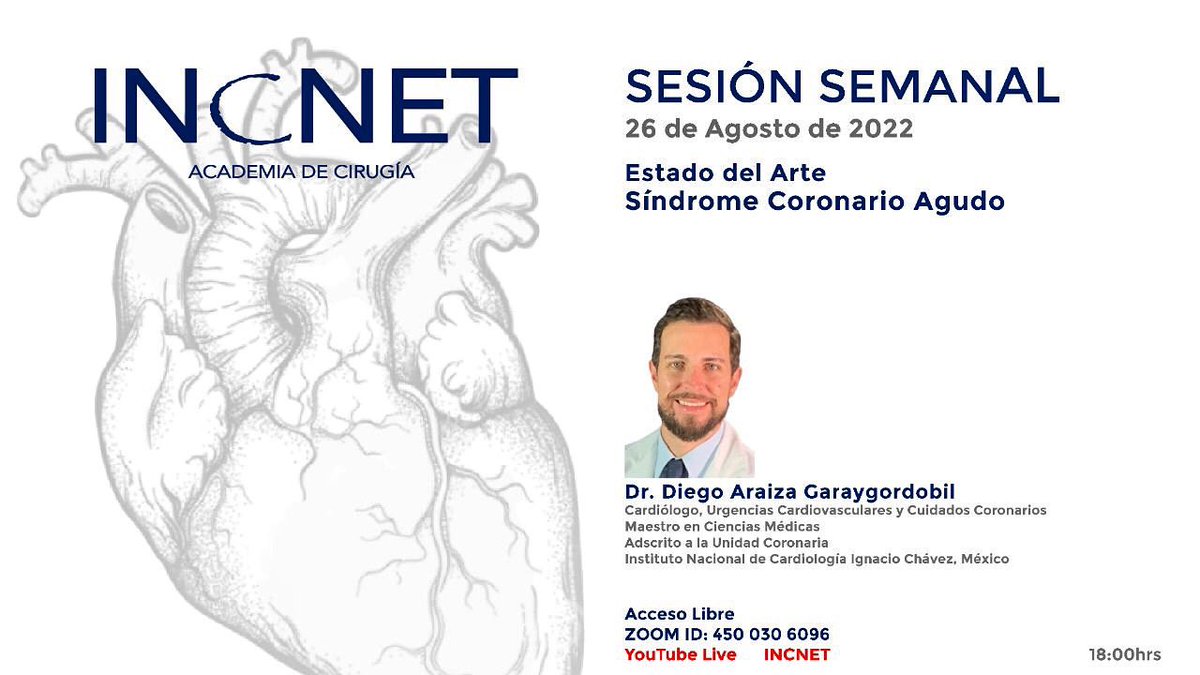 INCNET
ACADEMIA DE CIRUGÍA

SESIÓN SEMANAL
26 de Agosto de 2022

Estado del Arte
Síndrome Coronario Agudo

Dr. Diego Araiza Garaygordobil
Cardiólogo, Urgencias Cardiovasculares y Cuidados Coronarios
Maestro en Ciencias Médicas
Adscrito a la Unidad Coronaria
Instituto Nacional de Cardiología Ignacio Chávez, México

Acceso Libre
ZOOM ID: 450 030 6096
YouTube Live INCNET

18:00hrs